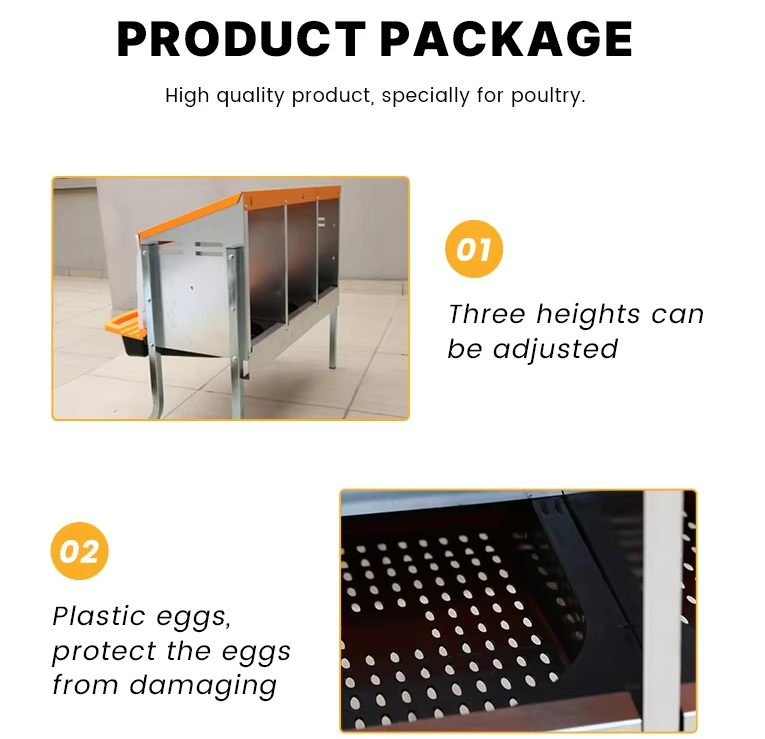 PRODUCT PACKAGE

High quality product, specially for poultry.

01

Three heights can be adjusted

02

Plastic eggs, protect the eggs from damaging